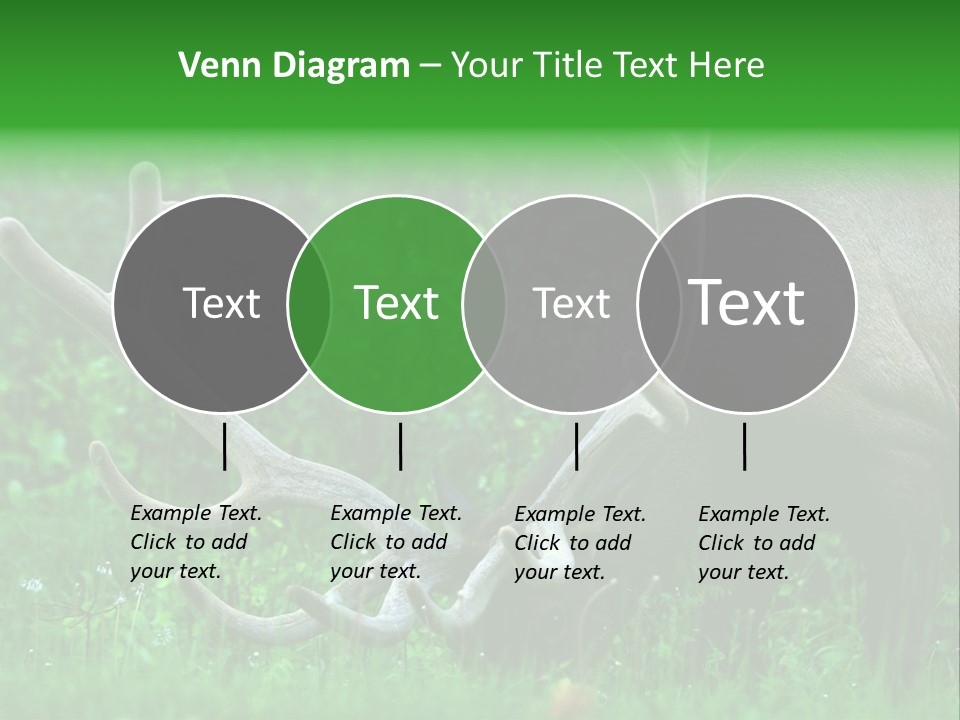 Venn Diagram – Your Title Text Here

Text

Text

Text

Text

Example Text. Click to add your text.

Example Text. Click to add your text.

Example Text. Click to add your text.

Example Text. Click to add your text.